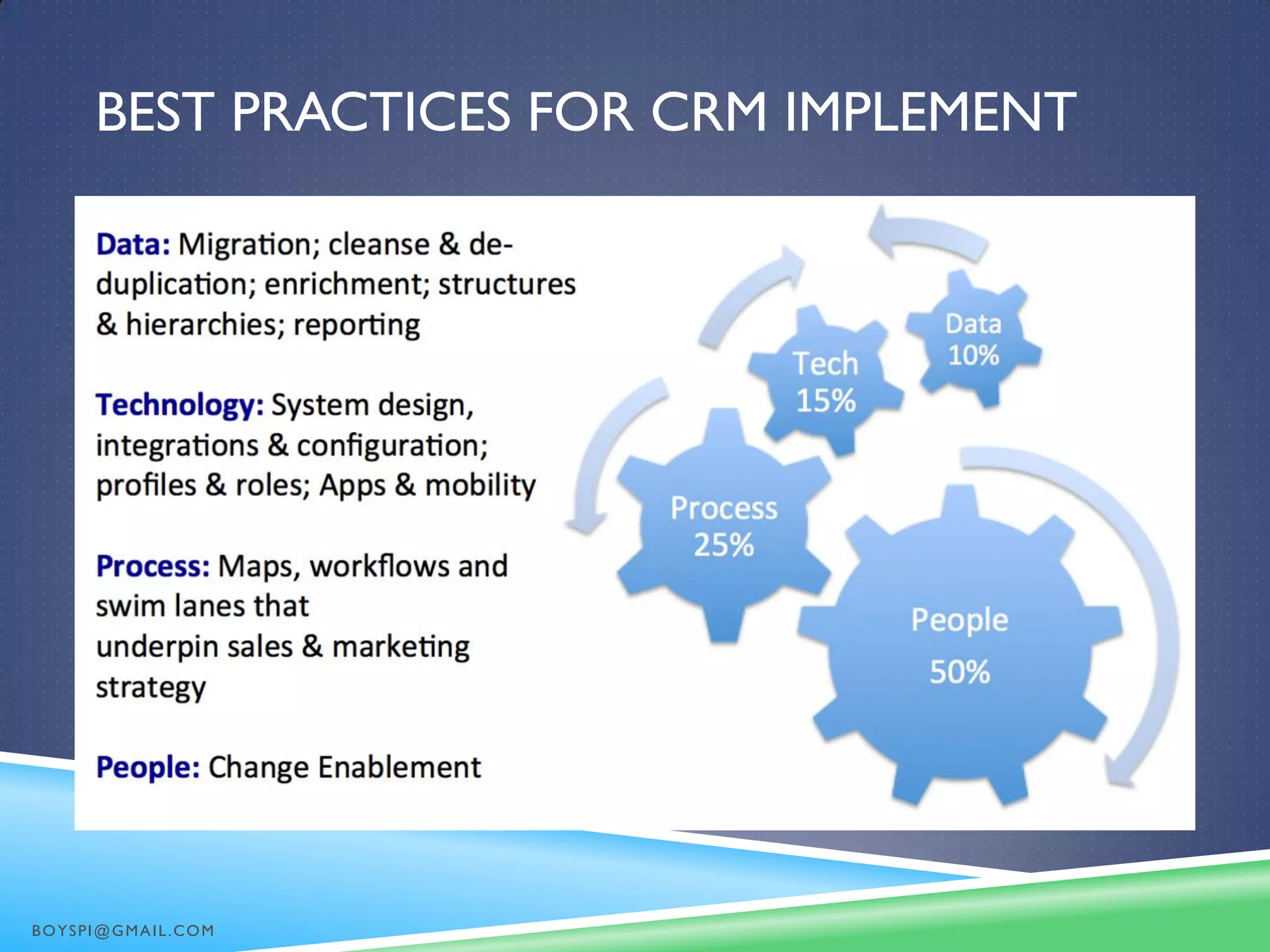 BEST PRACTICES FOR CRM IMPLEMENT

Data: Migration; cleanse & de-duplication; enrichment; structures & hierarchies; reporting

Technology: System design, integrations & configuration; profiles & roles; Apps & mobility

Process: Maps, workflows and swim lanes that underpin sales & marketing strategy

People: Change Enablement

Data 10%

Tech 15%

Process 25%

People 50%

BOYSPI@GMAIL.COM